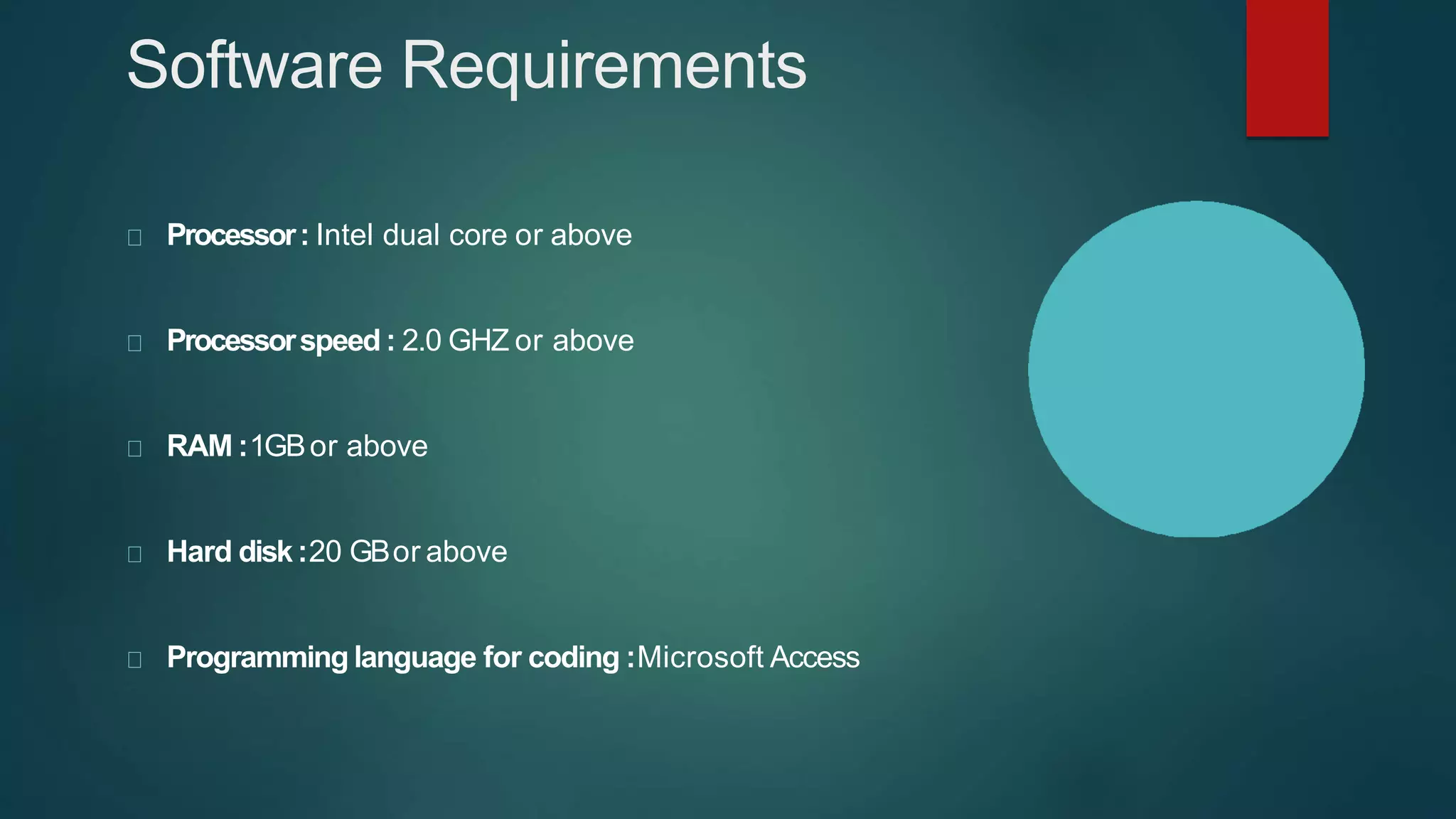 Software Requirements

Processor : Intel dual core or above

Processor speed : 2.0 GHZ or above

RAM : 1GB or above

Hard disk : 20 GB or above

Programming language for coding : Microsoft Access